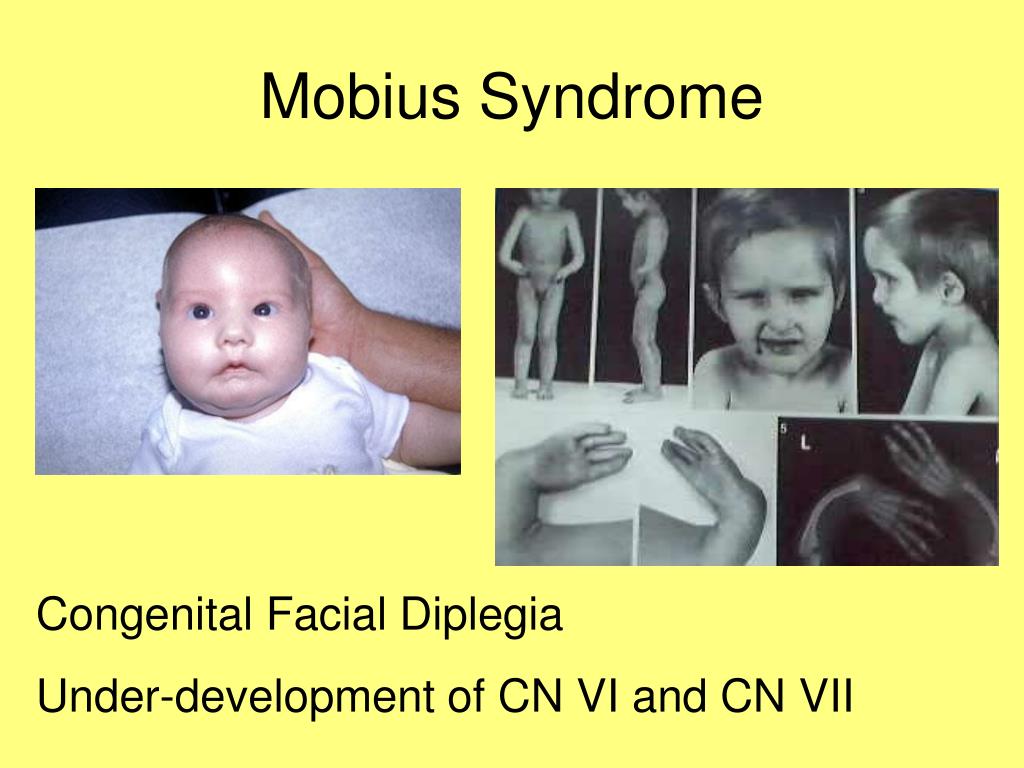 Mobius Syndrome

5 L

Congenital Facial Diplegia

Under-development of CN VI and CN VII